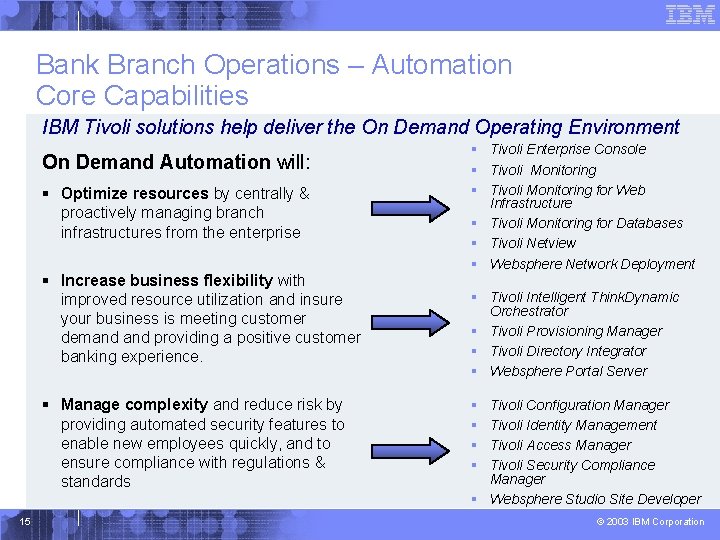 IBM

Bank Branch Operations – Automation
Core Capabilities

IBM Tivoli solutions help deliver the On Demand Operating Environment

On Demand Automation will:

▪ Optimize resources by centrally & proactively managing branch infrastructures from the enterprise

▪ Increase business flexibility with improved resource utilization and insure your business is meeting customer demand and providing a positive customer banking experience.

▪ Manage complexity and reduce risk by providing automated security features to enable new employees quickly, and to ensure compliance with regulations & standards

▪ Tivoli Enterprise Console
▪ Tivoli Monitoring
▪ Tivoli Monitoring for Web Infrastructure
▪ Tivoli Monitoring for Databases
▪ Tivoli Netview
▪ Websphere Network Deployment

▪ Tivoli Intelligent ThinkDynamic Orchestrator
▪ Tivoli Provisioning Manager
▪ Tivoli Directory Integrator
▪ Websphere Portal Server

▪ Tivoli Configuration Manager
▪ Tivoli Identity Management
▪ Tivoli Access Manager
▪ Tivoli Security Compliance Manager
▪ Websphere Studio Site Developer

15

© 2003 IBM Corporation